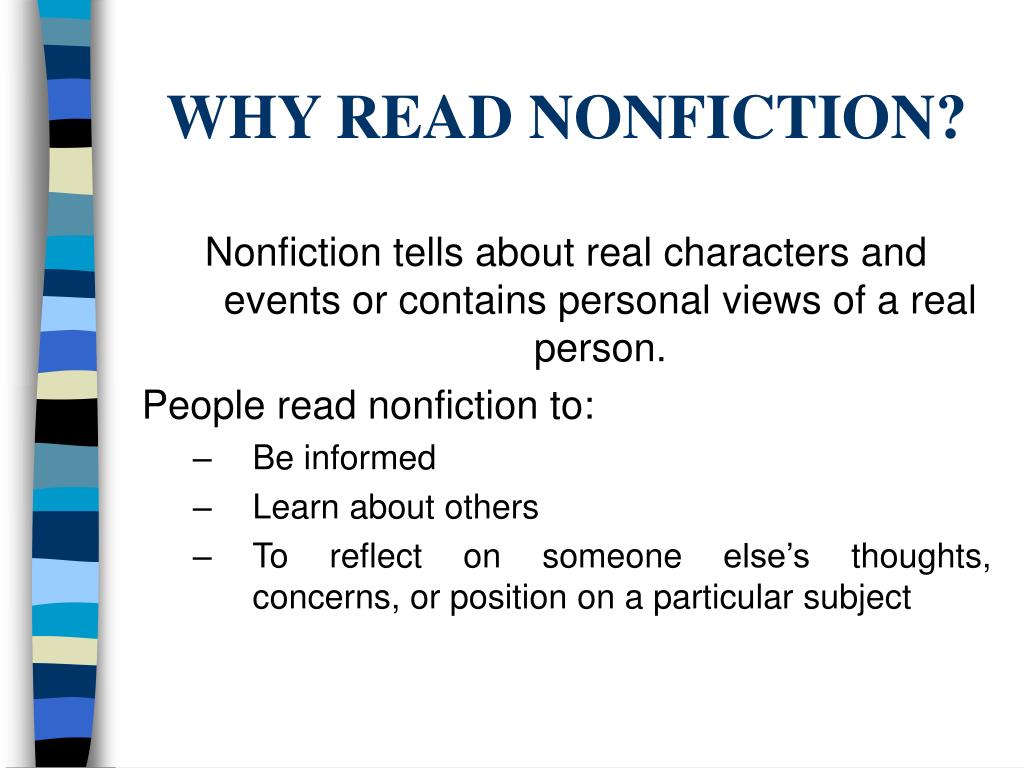 WHY READ NONFICTION?

Nonfiction tells about real characters and events or contains personal views of a real person.

People read nonfiction to:

– Be informed
– Learn about others
– To reflect on someone else’s thoughts, concerns, or position on a particular subject